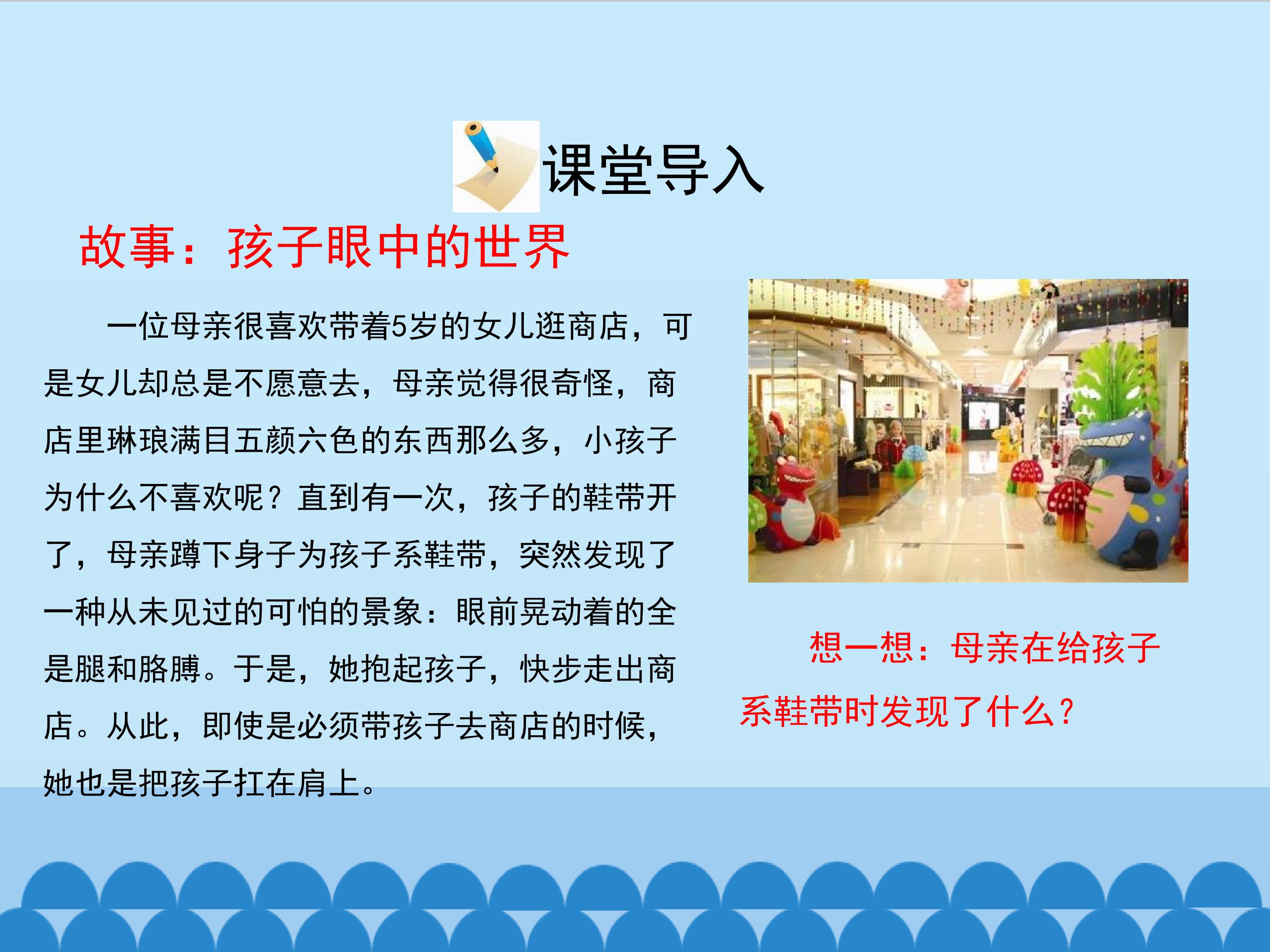 课堂导入

故事：孩子眼中的世界

一位母亲很喜欢带着5岁的女儿逛商店，可是女儿却总是不愿意去，母亲觉得很奇怪，商店里琳琅满目五颜六色的东西那么多，小孩子为什么不喜欢呢？直到有一次，孩子的鞋带开了，母亲蹲下身子为孩子系鞋带，突然发现了一种从未见过的可怕的景象：眼前晃动着的全是腿和胳膊。于是，她抱起孩子，快步走出商店。从此，即使是必须带孩子去商店的时候，她也是把孩子扛在肩上。

想一想：母亲在给孩子系鞋带时发现了什么？